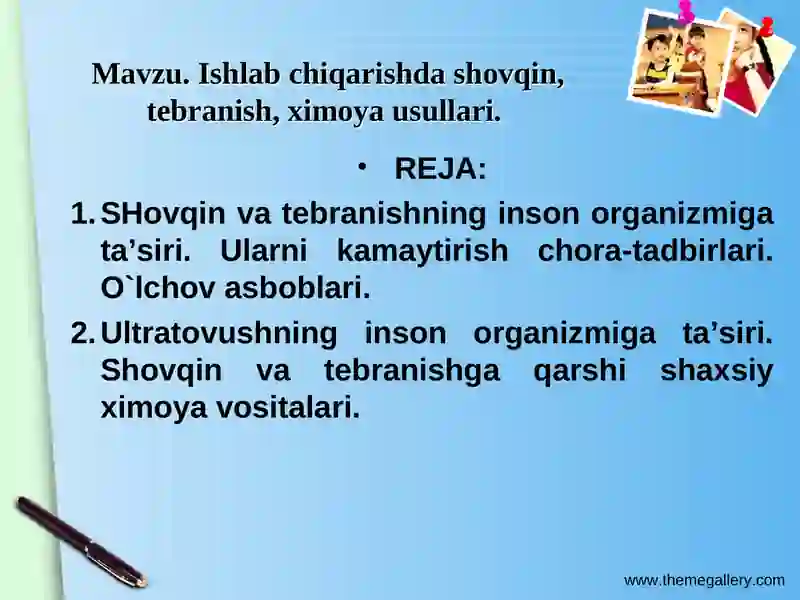 Mavzu. Ishlab chiqarishda shovqin, tebranish, ximoya usullari.

• REJA:

1. SHovqin va tebranishning inson organizmiga ta’siri. Ularni kamaytirish chora-tadbirlari. O`lchov asboblari.

2. Ultratovushning inson organizmiga ta’siri. Shovqin va tebranishga qarshi shaxsiy ximoya vositalari.

www.themegallery.com